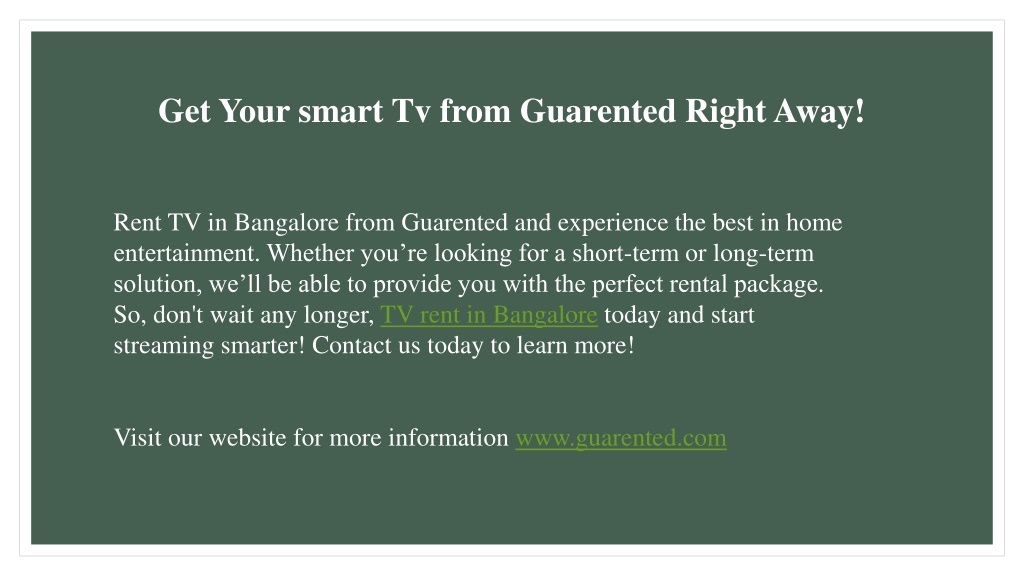 Get Your smart Tv from Guarented Right Away!

Rent TV in Bangalore from Guarented and experience the best in home entertainment. Whether you’re looking for a short-term or long-term solution, we’ll be able to provide you with the perfect rental package. So, don't wait any longer, TV rent in Bangalore today and start streaming smarter! Contact us today to learn more!

Visit our website for more information www.guarented.com